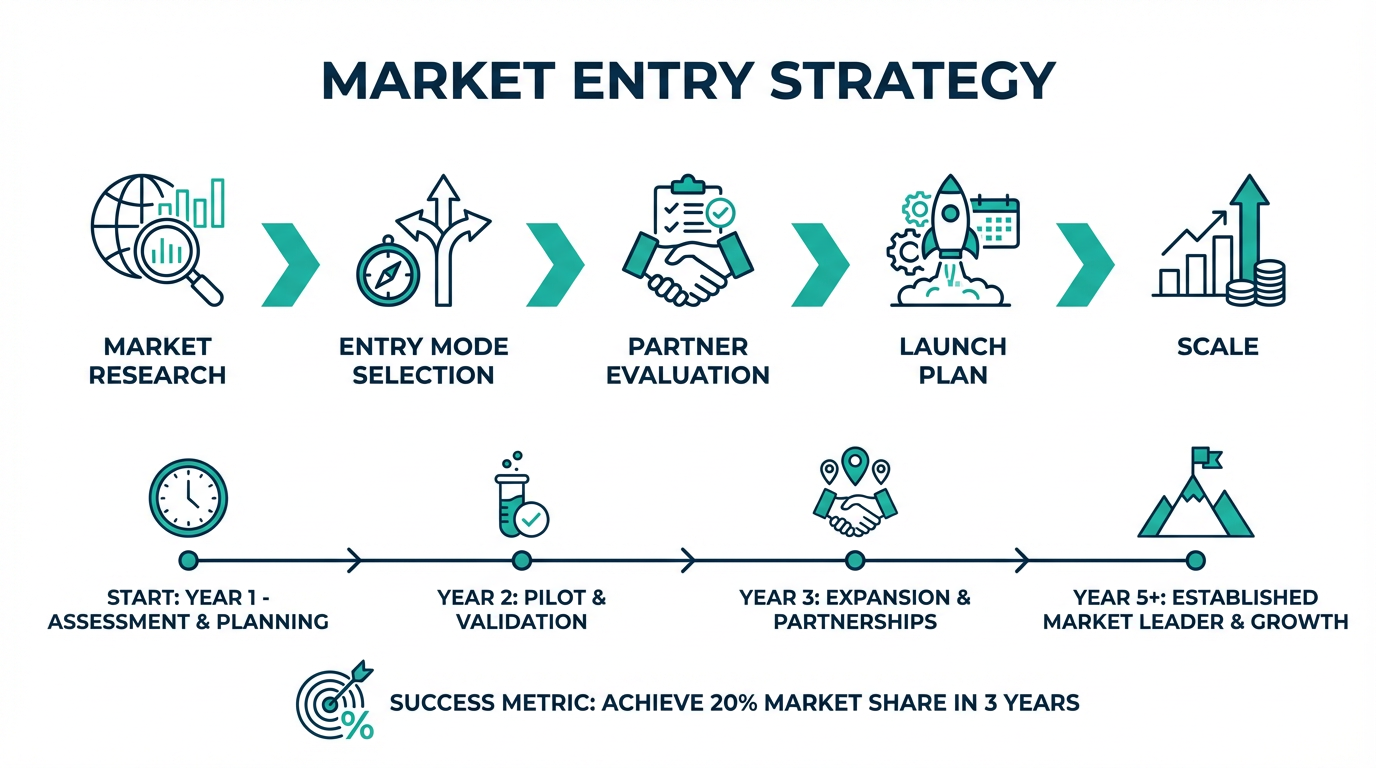 MARKET ENTRY STRATEGY

MARKET RESEARCH

ENTRY MODE SELECTION

PARTNER EVALUATION

LAUNCH PLAN

SCALE

START: YEAR 1 - ASSESSMENT & PLANNING

YEAR 2: PILOT & VALIDATION

YEAR 3: EXPANSION & PARTNERSHIPS

YEAR 5+: ESTABLISHED MARKET LEADER & GROWTH

%

SUCCESS METRIC: ACHIEVE 20% MARKET SHARE IN 3 YEARS